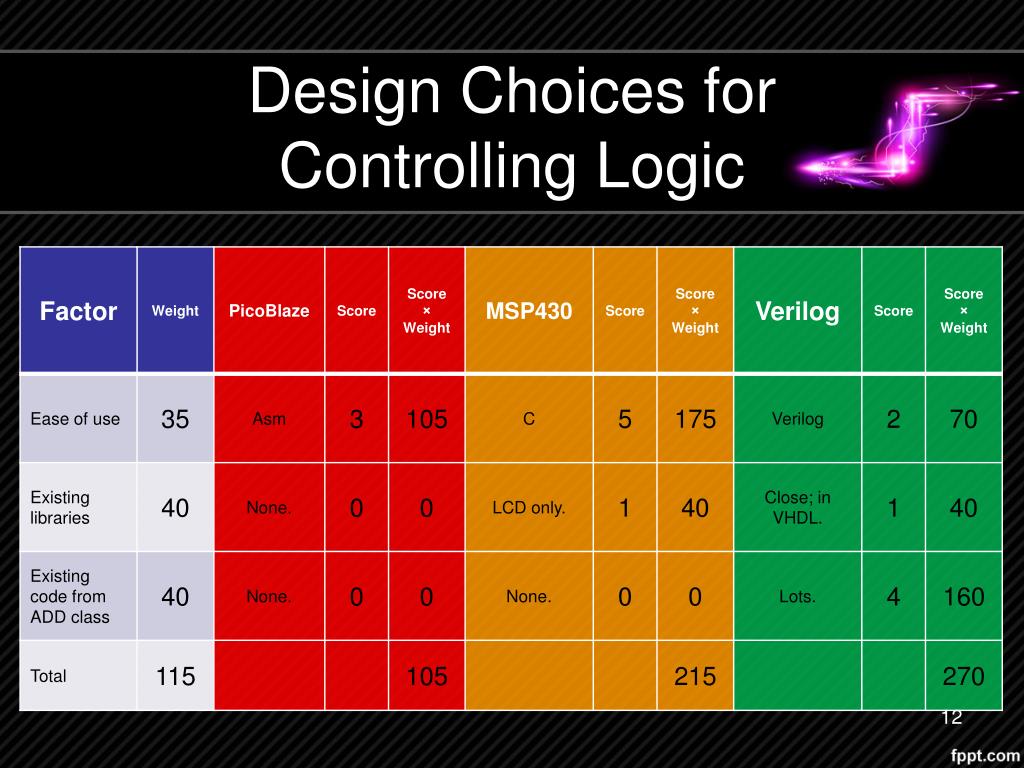 Design Choices for Controlling Logic

| Factor | Weight | PicoBlaze | Score | Score × Weight | MSP430 | Score | Score × Weight | Verilog | Score | Score × Weight |
|---|---|---|---|---|---|---|---|---|---|---|
| Ease of use | 35 | Asm | 3 | 105 | C | 5 | 175 | Verilog | 2 | 70 |
| Existing libraries | 40 | None. | 0 | 0 | LCD only. | 1 | 40 | Close; in VHDL. | 1 | 40 |
| Existing code from ADD class | 40 | None. | 0 | 0 | None. | 0 | 0 | Lots. | 4 | 160 |
| Total | 115 | | | 105 | | | 215 | | | 270 |

12

fppt.com